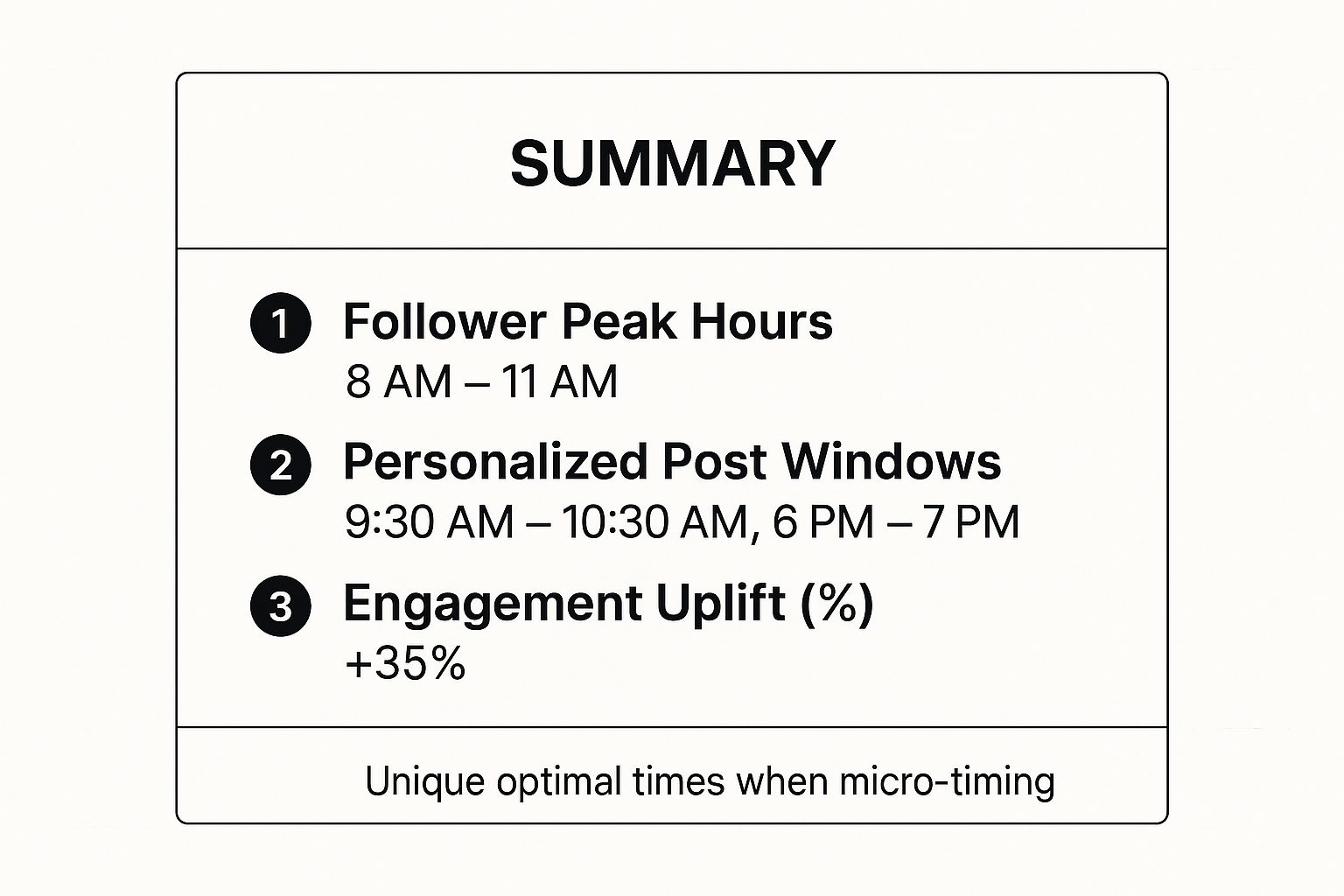 SUMMARY

1 Follower Peak Hours
8 AM – 11 AM

2 Personalized Post Windows
9:30 AM – 10:30 AM, 6 PM – 7 PM

3 Engagement Uplift (%)
+35%

Unique optimal times when micro-timing